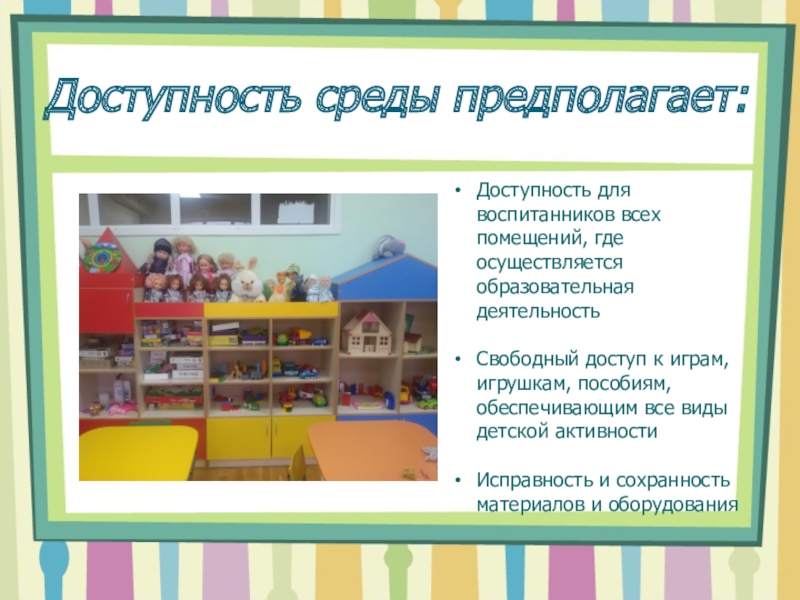 Доступность среды предполагает:

• Доступность для воспитанников всех помещений, где осуществляется образовательная деятельность

• Свободный доступ к играм, игрушкам, пособиям, обеспечивающим все виды детской активности

• Исправность и сохранность материалов и оборудования